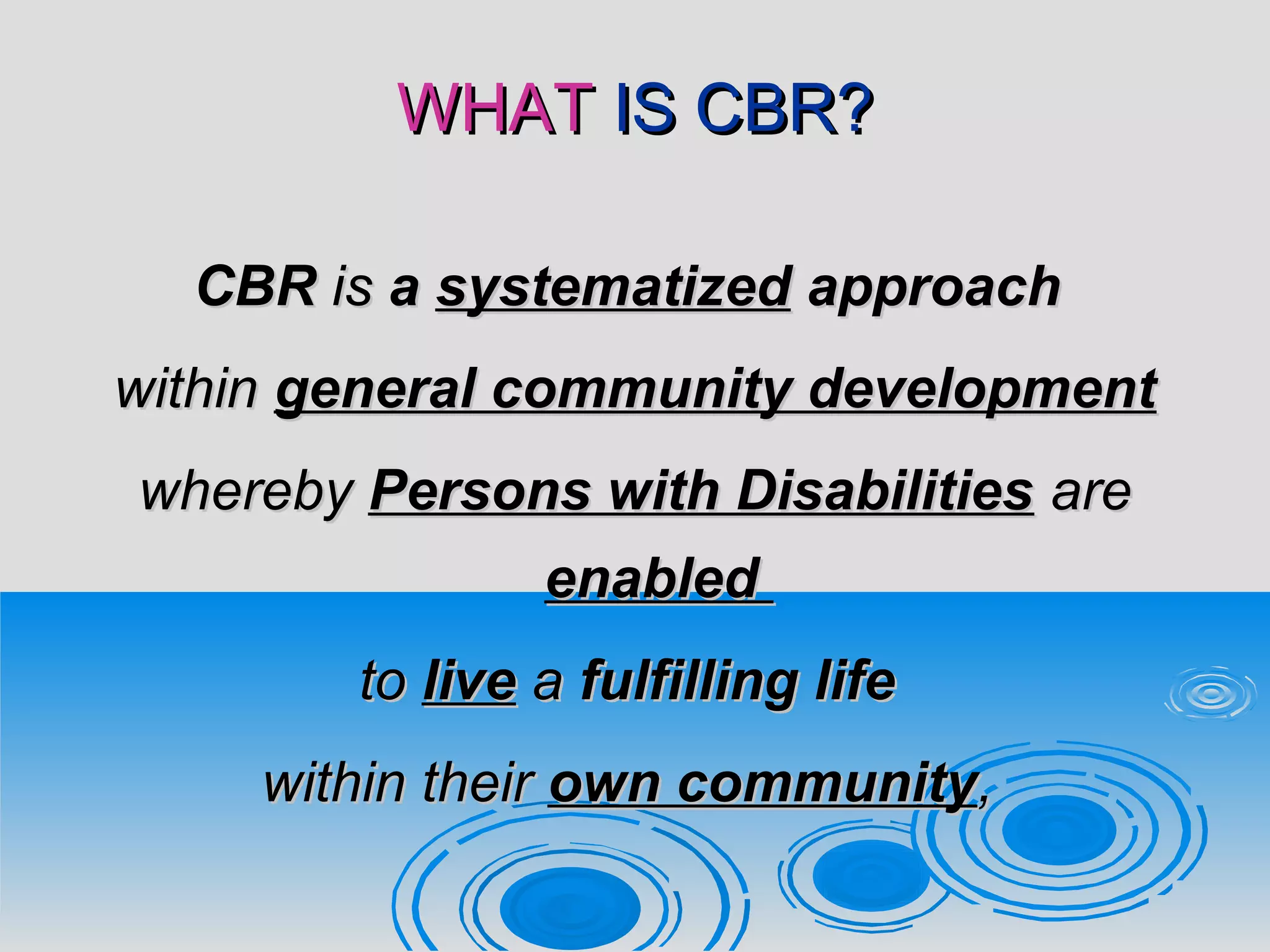 WHAT IS CBR?

CBR is a systematized approach within general community development whereby Persons with Disabilities are enabled to live a fulfilling life within their own community,